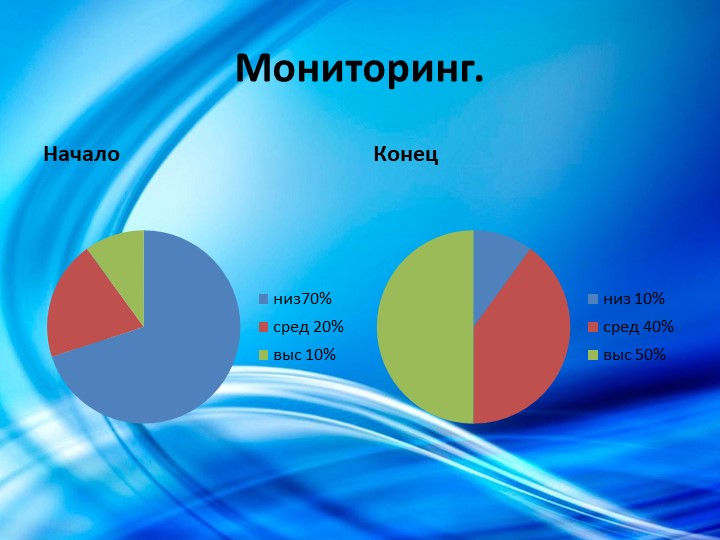 Мониторинг.

Начало

низ70%
сред 20%
выс 10%

Конец

низ 10%
сред 40%
выс 50%